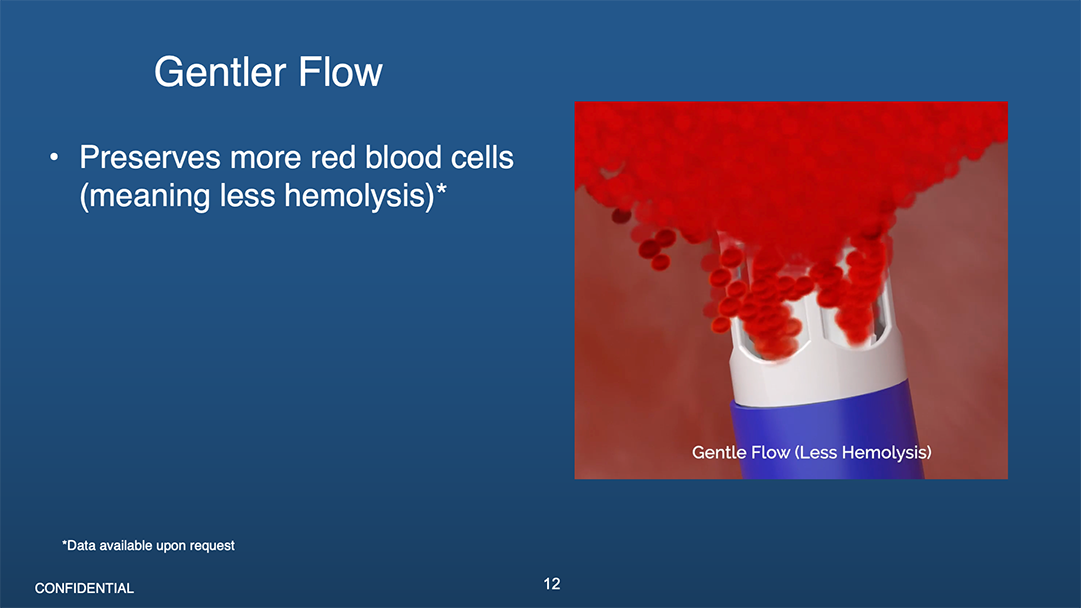 Gentler Flow

• Preserves more red blood cells (meaning less hemolysis)*

Gentle Flow (Less Hemolysis)

*Data available upon request

CONFIDENTIAL

12